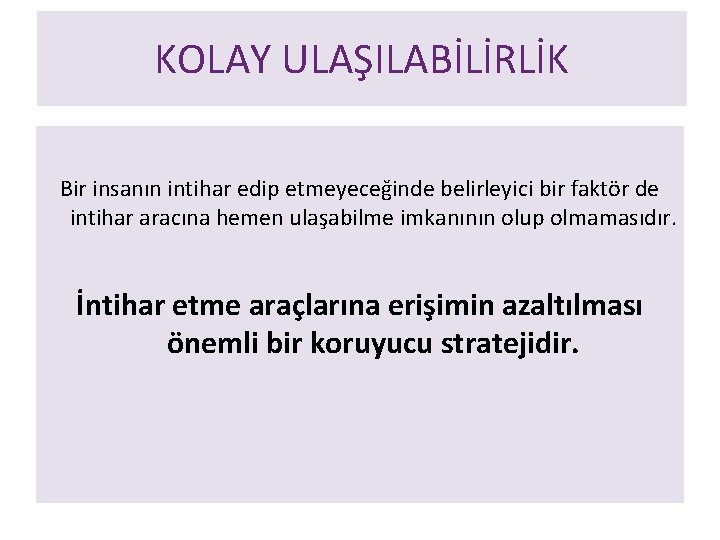 KOLAY ULAŞILABİLİRLİK

Bir insanın intihar edip etmeyeceğinde belirleyici bir faktör de intihar aracına hemen ulaşabilme imkanının olup olmamasıdır.

İntihar etme araçlarına erişimin azaltılması önemli bir koruyucu stratejidir.